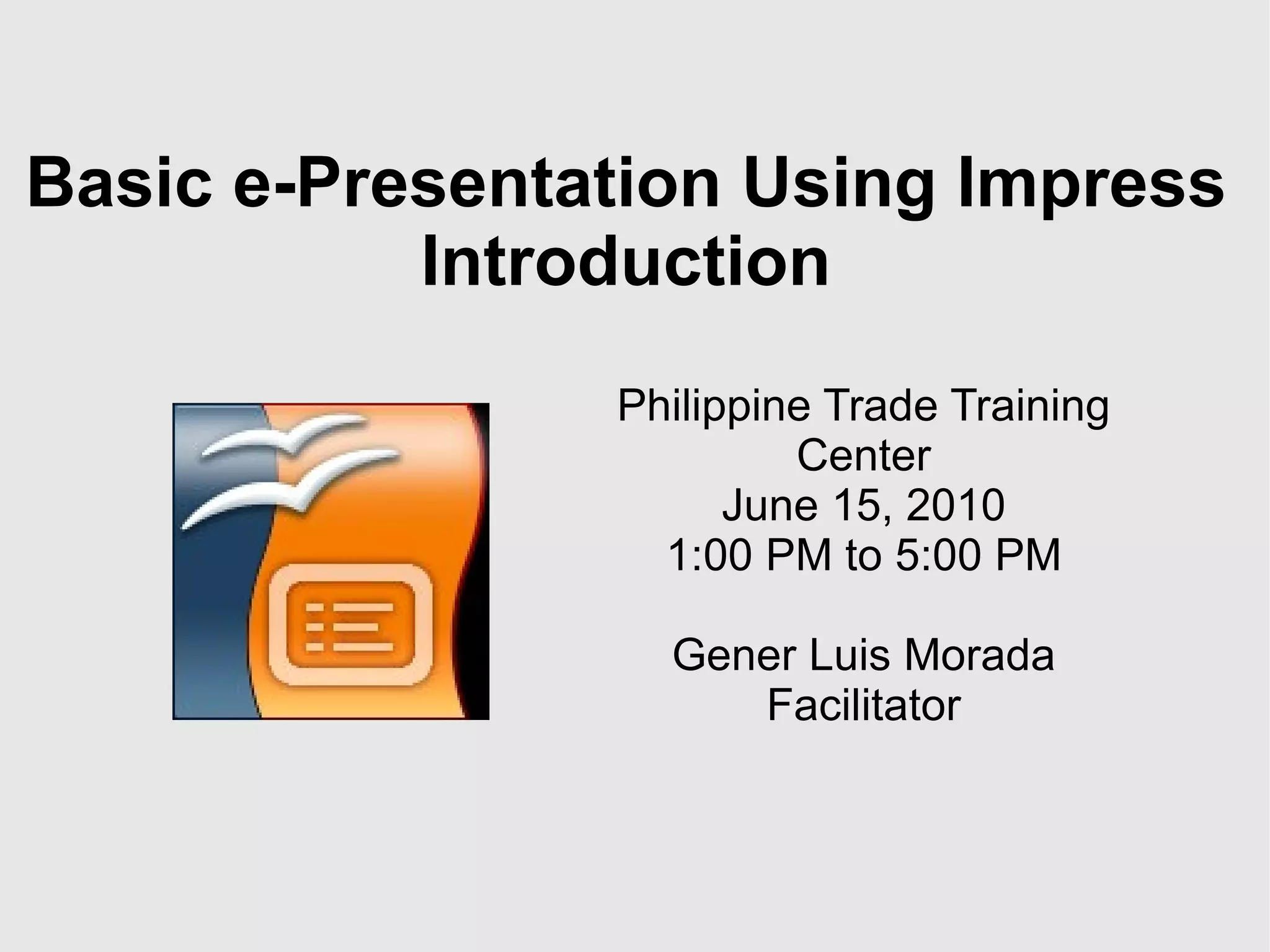 Basic e-Presentation Using Impress
Introduction

Philippine Trade Training Center
June 15, 2010
1:00 PM to 5:00 PM

Gener Luis Morada
Facilitator